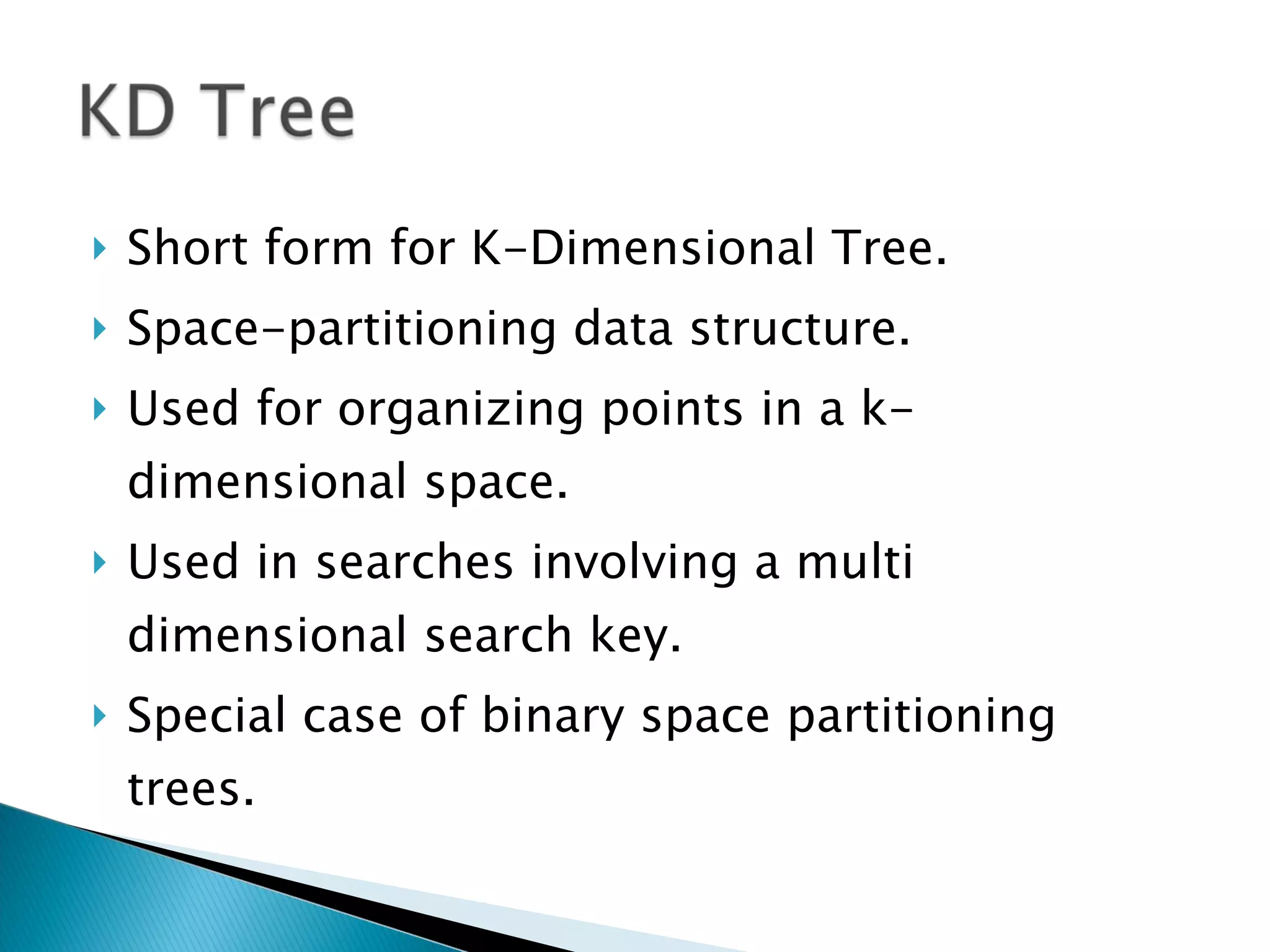 KD Tree

Short form for K-Dimensional Tree.

Space-partitioning data structure.

Used for organizing points in a k-dimensional space.

Used in searches involving a multi dimensional search key.

Special case of binary space partitioning trees.